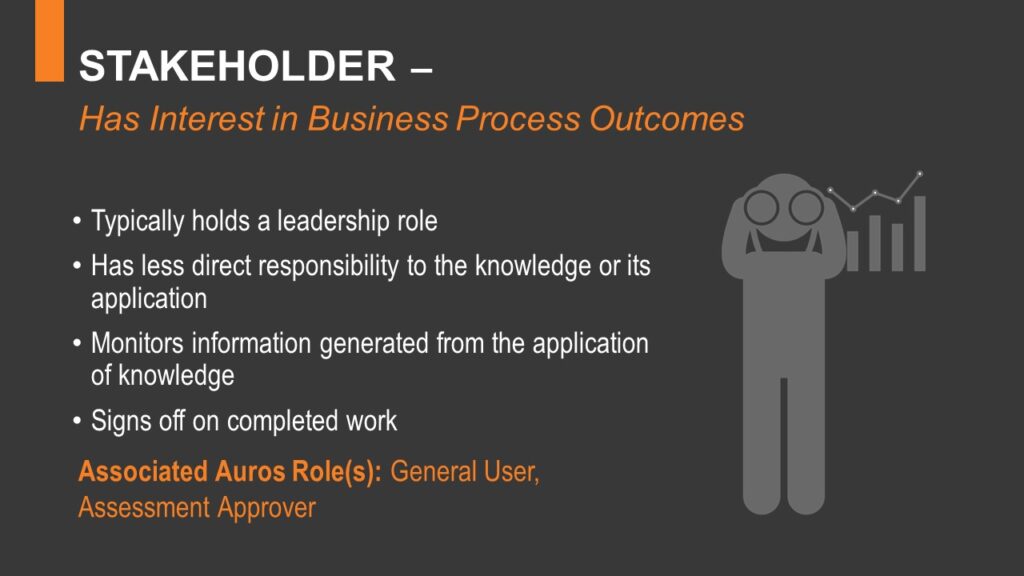 STAKEHOLDER –
Has Interest in Business Process Outcomes

• Typically holds a leadership role
• Has less direct responsibility to the knowledge or its application
• Monitors information generated from the application of knowledge
• Signs off on completed work

Associated Auros Role(s): General User, Assessment Approver